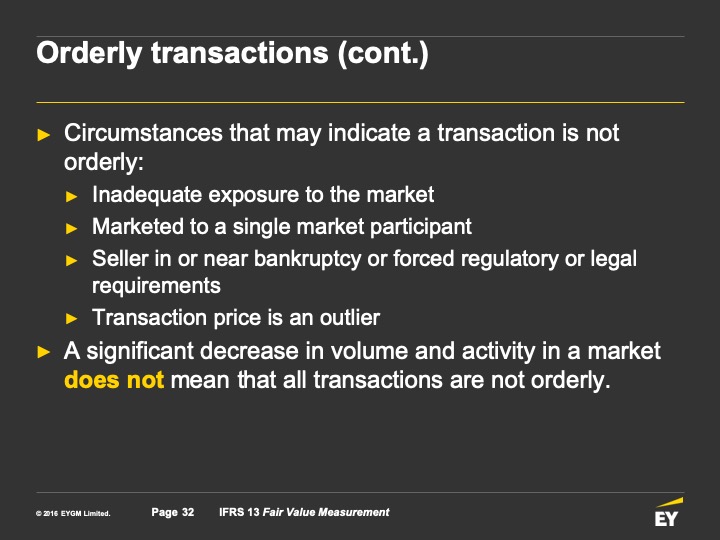 Orderly transactions (cont.)

► Circumstances that may indicate a transaction is not orderly:

► Inadequate exposure to the market

► Marketed to a single market participant

► Seller in or near bankruptcy or forced regulatory or legal requirements

► Transaction price is an outlier

► A significant decrease in volume and activity in a market does not mean that all transactions are not orderly.

© 2016 EYGM Limited. Page 32 IFRS 13 Fair Value Measurement

EY